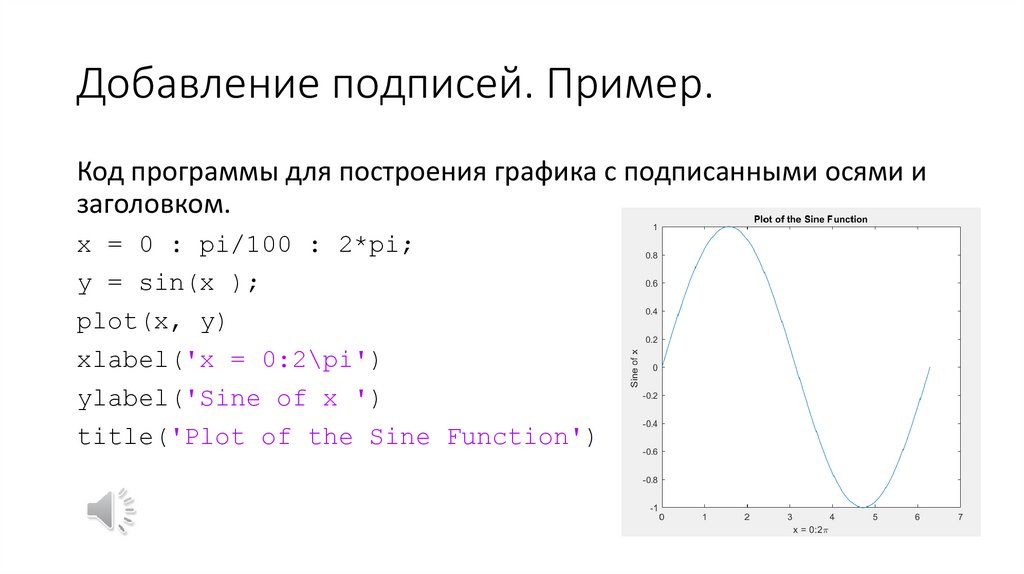 Добавление подписей. Пример.

Код программы для построения графика с подписанными осями и заголовком.

x = 0 : pi/100 : 2*pi;
y = sin(x );
plot(x, y)
xlabel('x = 0:2\pi')
ylabel('Sine of x ')
title('Plot of the Sine Function')

Plot of the Sine Function

1
0.8
0.6
0.4
0.2
0
-0.2
-0.4
-0.6
-0.8
-1

Sine of x

0 1 2 3 4 5 6 7

x = 0:2$\pi$